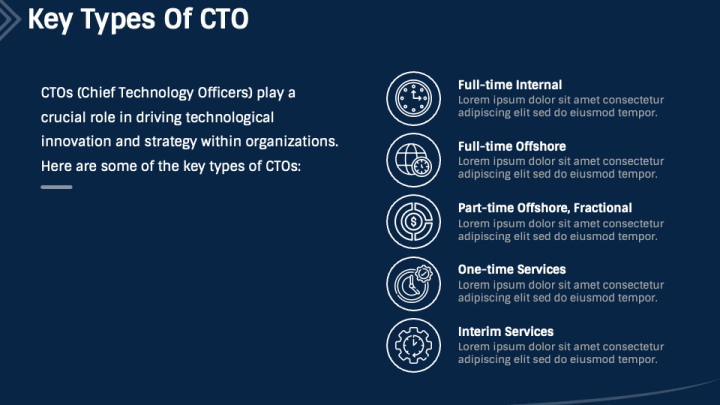 Key Types Of CTO

CTOs (Chief Technology Officers) play a crucial role in driving technological innovation and strategy within organizations. Here are some of the key types of CTOs:

Full-time Internal
Lorem ipsum dolor sit amet consectetur adipiscing elit sed do eiusmod tempor.

Full-time Offshore
Lorem ipsum dolor sit amet consectetur adipiscing elit sed do eiusmod tempor.

Part-time Offshore, Fractional
Lorem ipsum dolor sit amet consectetur adipiscing elit sed do eiusmod tempor.

One-time Services
Lorem ipsum dolor sit amet consectetur adipiscing elit sed do eiusmod tempor.

Interim Services
Lorem ipsum dolor sit amet consectetur adipiscing elit sed do eiusmod tempor.